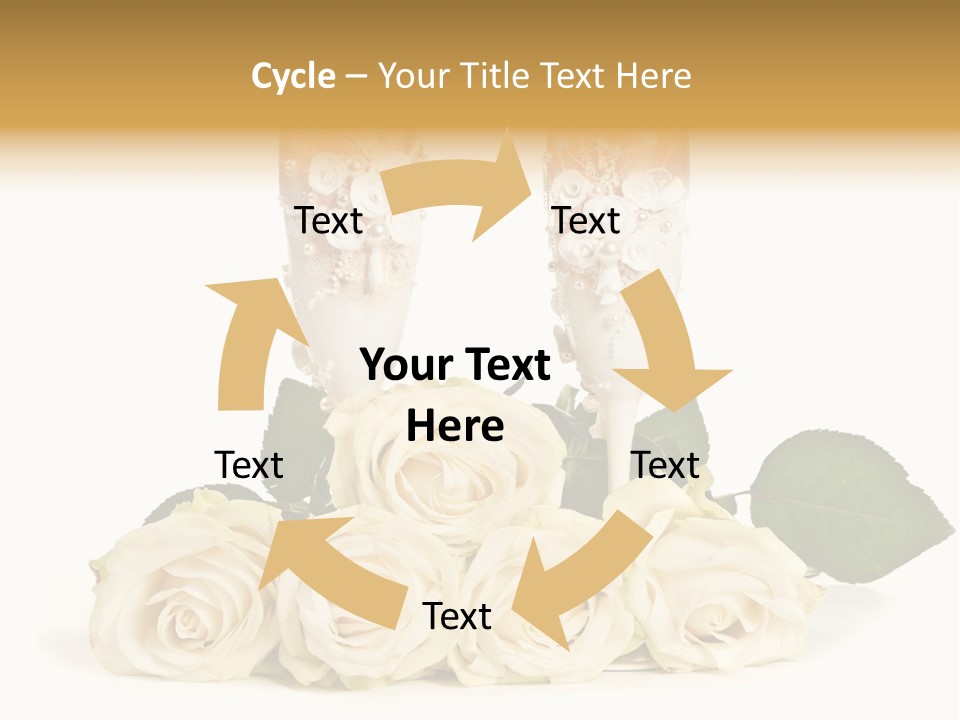 Cycle – Your Title Text Here

Text

Text

Your Text Here

Text

Text

Text